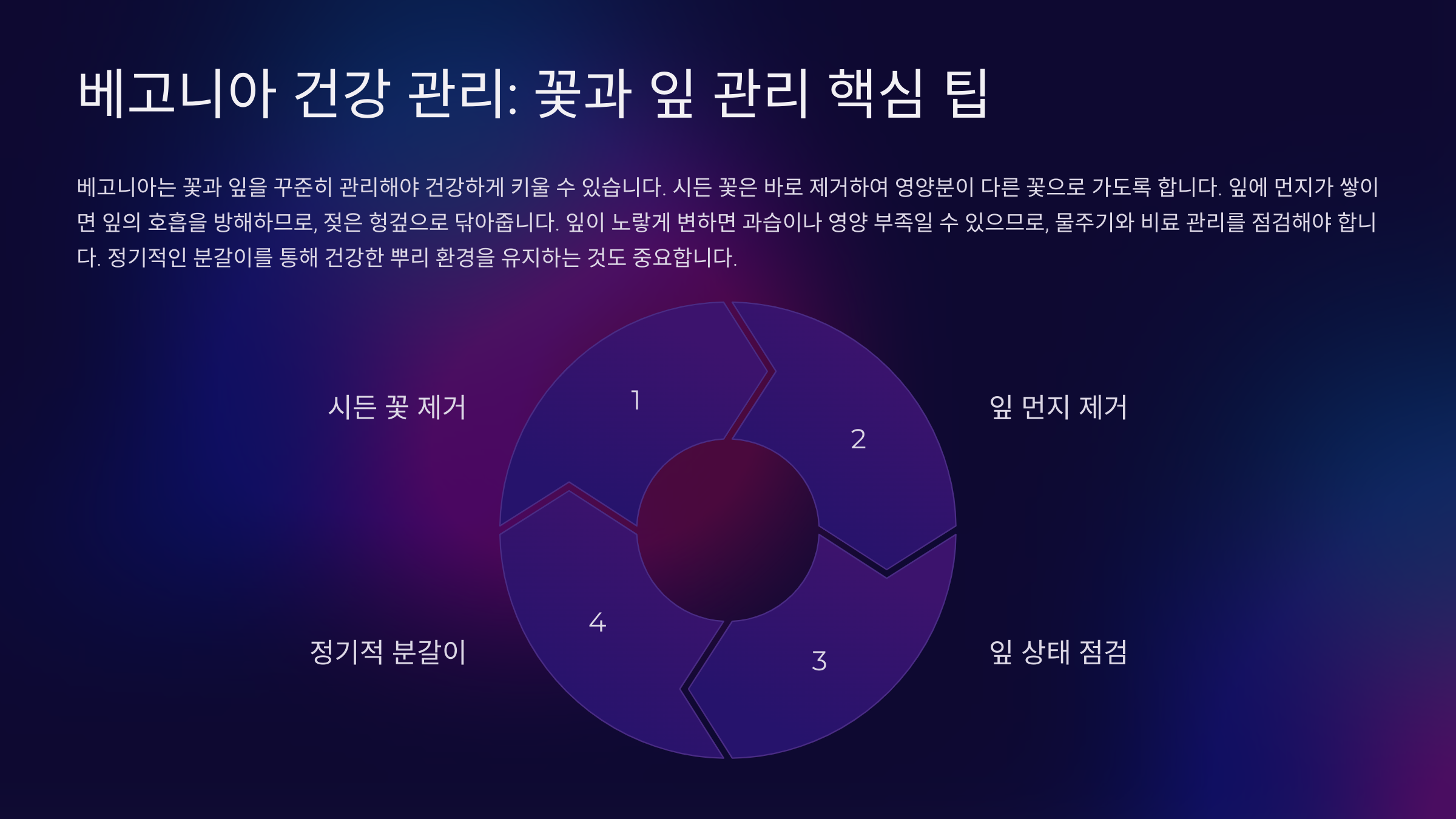 베고니아 건강 관리: 꽃과 잎 관리 핵심 팁

베고니아는 꽃과 잎을 꾸준히 관리해야 건강하게 키울 수 있습니다. 시든 꽃은 바로 제거하여 영양분이 다른 꽃으로 가도록 합니다. 잎에 먼지가 쌓이면 잎의 호흡을 방해하므로, 젖은 헝겊으로 닦아줍니다. 잎이 노랗게 변하면 과습이나 영양 부족일 수 있으므로, 물주기와 비료 관리를 점검해야 합니다. 정기적인 분갈이를 통해 건강한 뿌리 환경을 유지하는 것도 중요합니다.

1
시든 꽃 제거

2
잎 먼지 제거

3
잎 상태 점검

4
정기적 분갈이